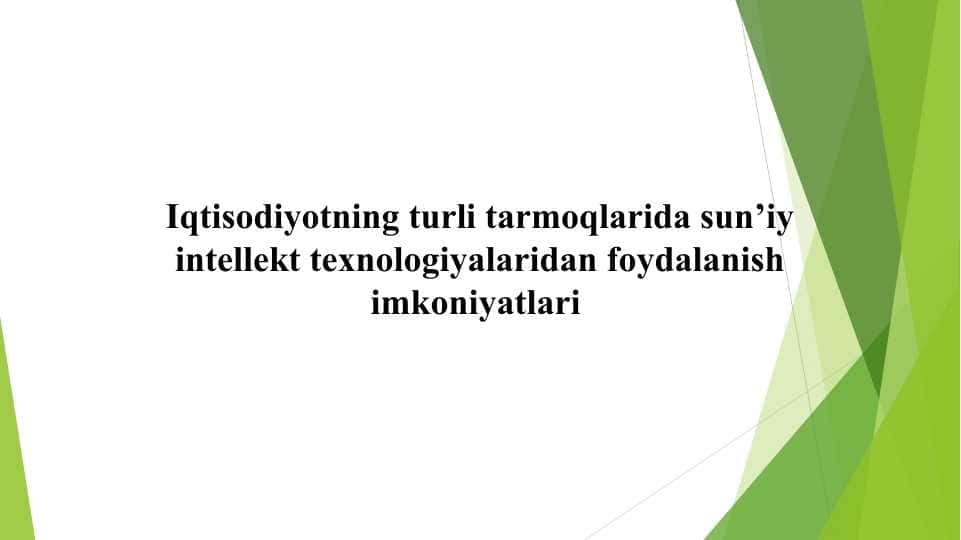 Iqtisodiyotning turli tarmoqlarida sun’iy intellekt texnologiyalaridan foydalanish imkoniyatlari